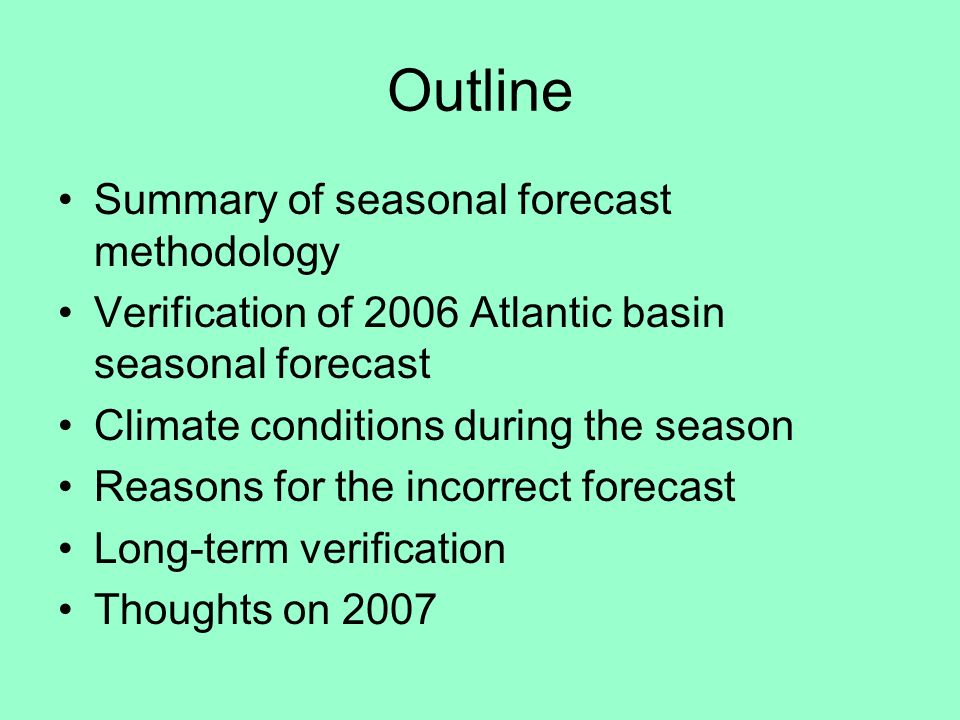 Outline

• Summary of seasonal forecast methodology
• Verification of 2006 Atlantic basin seasonal forecast
• Climate conditions during the season
• Reasons for the incorrect forecast
• Long-term verification
• Thoughts on 2007